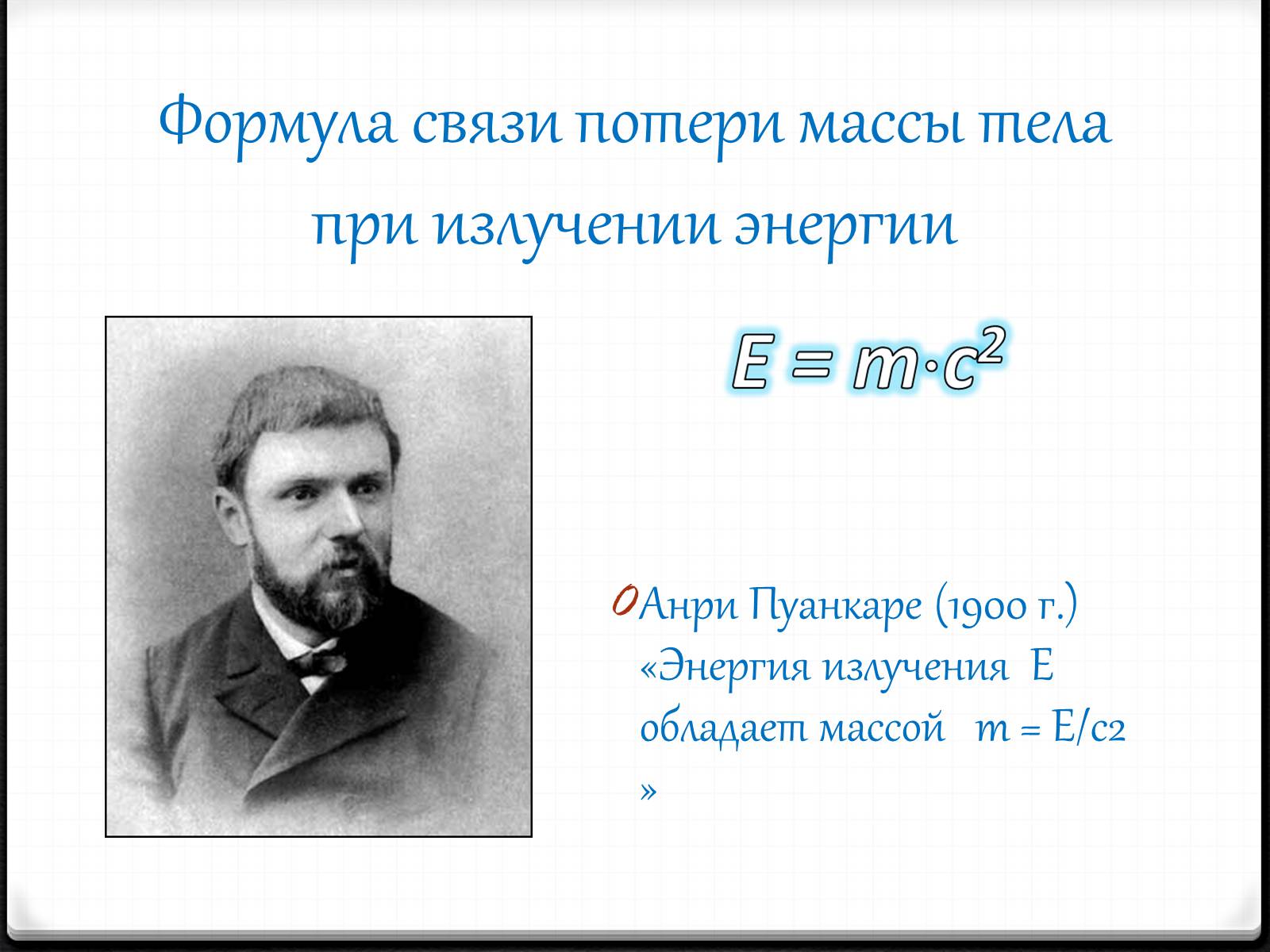 Формула связи потери массы тела при излучении энергии

$E = m \cdot c^2$

Анри Пуанкаре (1900 г.) «Энергия излучения E обладает массой m = E/c2 »